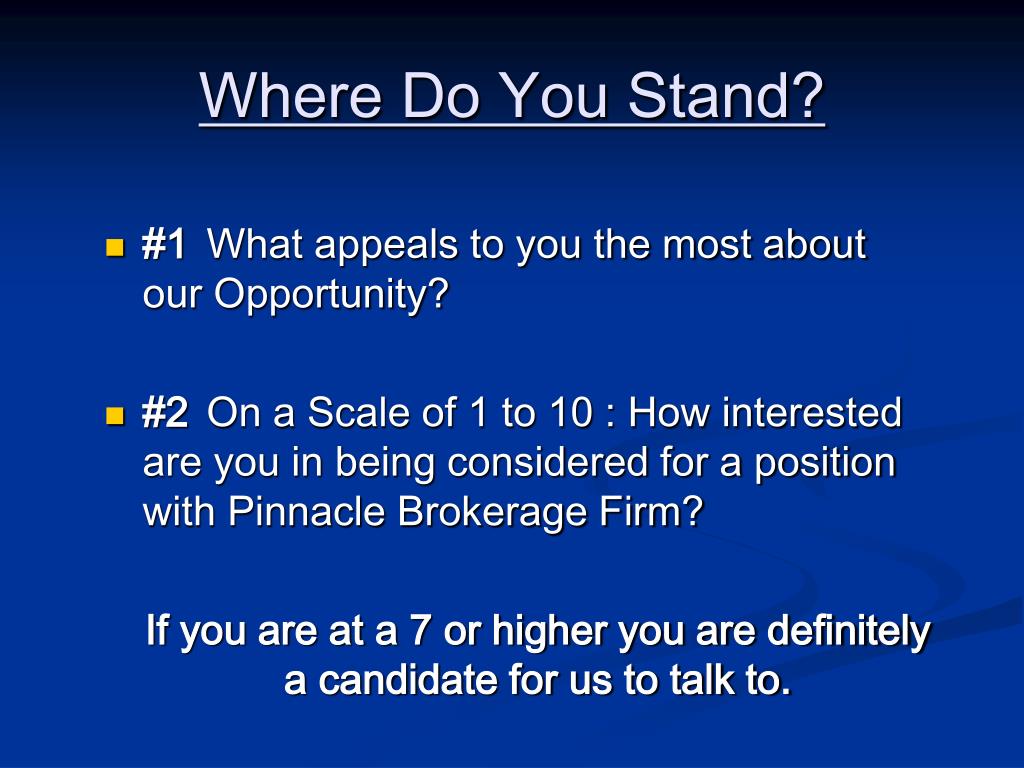 Where Do You Stand?

#1 What appeals to you the most about our Opportunity?

#2 On a Scale of 1 to 10 : How interested are you in being considered for a position with Pinnacle Brokerage Firm?

If you are at a 7 or higher you are definitely a candidate for us to talk to.